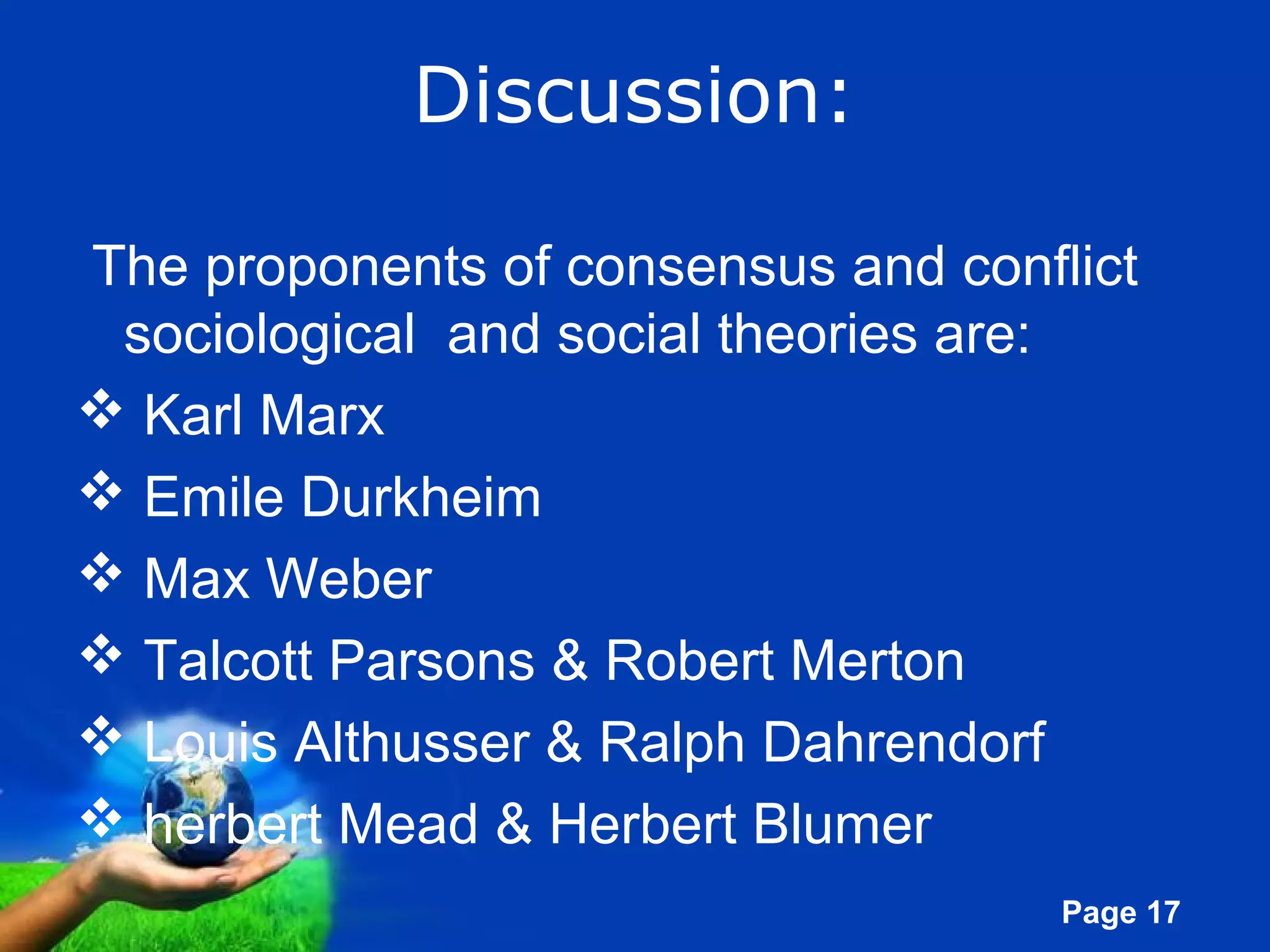 Discussion:

The proponents of consensus and conflict sociological and social theories are:

❖ Karl Marx
❖ Emile Durkheim
❖ Max Weber
❖ Talcott Parsons & Robert Merton
❖ Louis Althusser & Ralph Dahrendorf
❖ herbert Mead & Herbert Blumer

Page 17